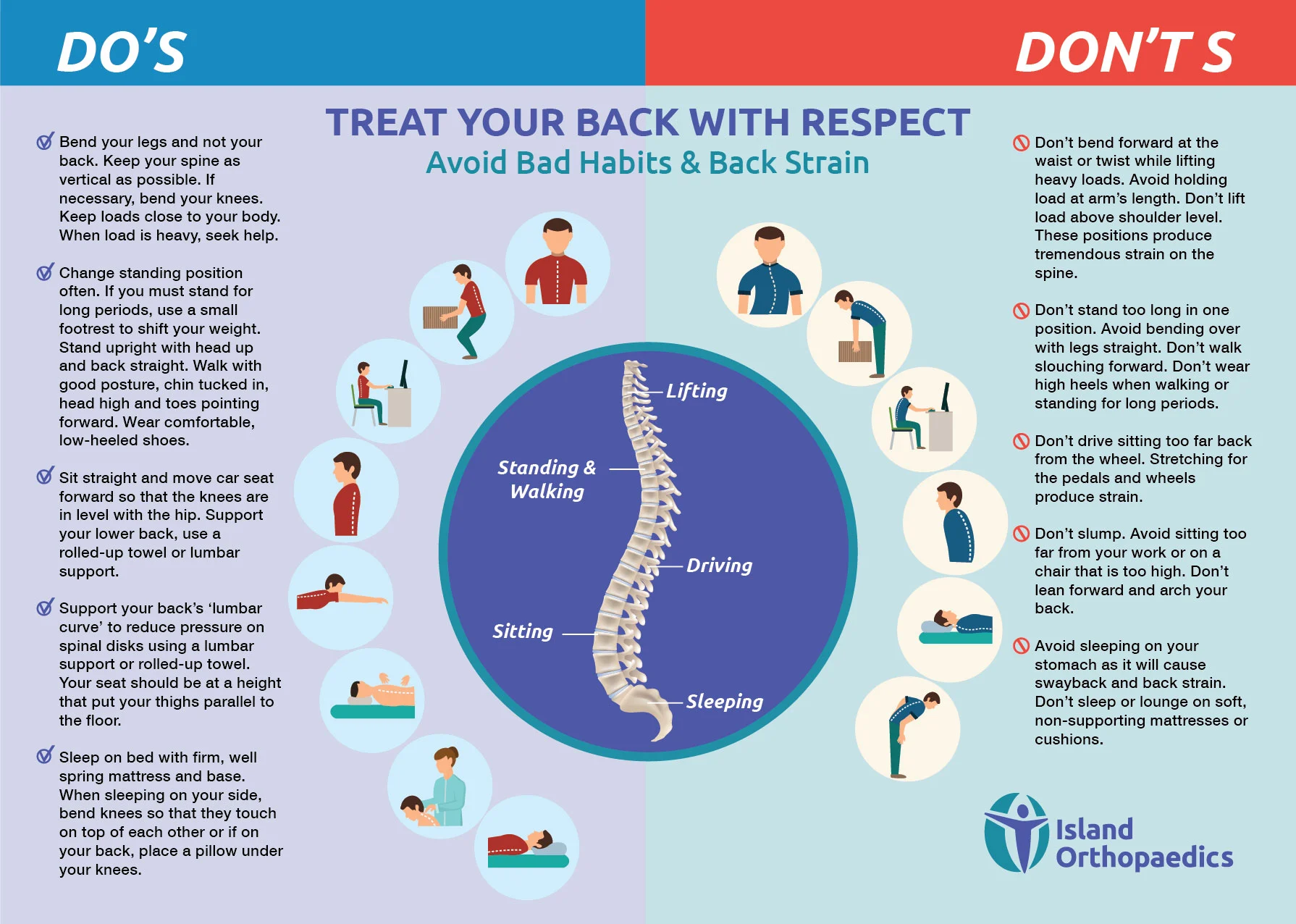 DO'S

DON'T S

TREAT YOUR BACK WITH RESPECT
Avoid Bad Habits & Back Strain

Bend your legs and not your back. Keep your spine as vertical as possible. If necessary, bend your knees. Keep loads close to your body. When load is heavy, seek help.

Change standing position often. If you must stand for long periods, use a small footrest to shift your weight. Stand upright with head up and back straight. Walk with good posture, chin tucked in, head high and toes pointing forward. Wear comfortable, low-heeled shoes.

Sit straight and move car seat forward so that the knees are in level with the hip. Support your lower back, use a rolled-up towel or lumbar support.

Support your back's 'lumbar curve' to reduce pressure on spinal disks using a lumbar support or rolled-up towel. Your seat should be at a height that put your thighs parallel to the floor.

Sleep on bed with firm, well spring mattress and base. When sleeping on your side, bend knees so that they touch on top of each other or if on your back, place a pillow under your knees.

Lifting

Standing & Walking

Driving

Sitting

Sleeping

Don't bend forward at the waist or twist while lifting heavy loads. Avoid holding load at arm's length. Don't lift load above shoulder level. These positions produce tremendous strain on the spine.

Don't stand too long in one position. Avoid bending over with legs straight. Don't walk slouching forward. Don't wear high heels when walking or standing for long periods.

Don't drive sitting too far back from the wheel. Stretching for the pedals and wheels produce strain.

Don't slump. Avoid sitting too far from your work or on a chair that is too high. Don't lean forward and arch your back.

Avoid sleeping on your stomach as it will cause swayback and back strain. Don't sleep or lounge on soft, non-supporting mattresses or cushions.

Island Orthopaedics